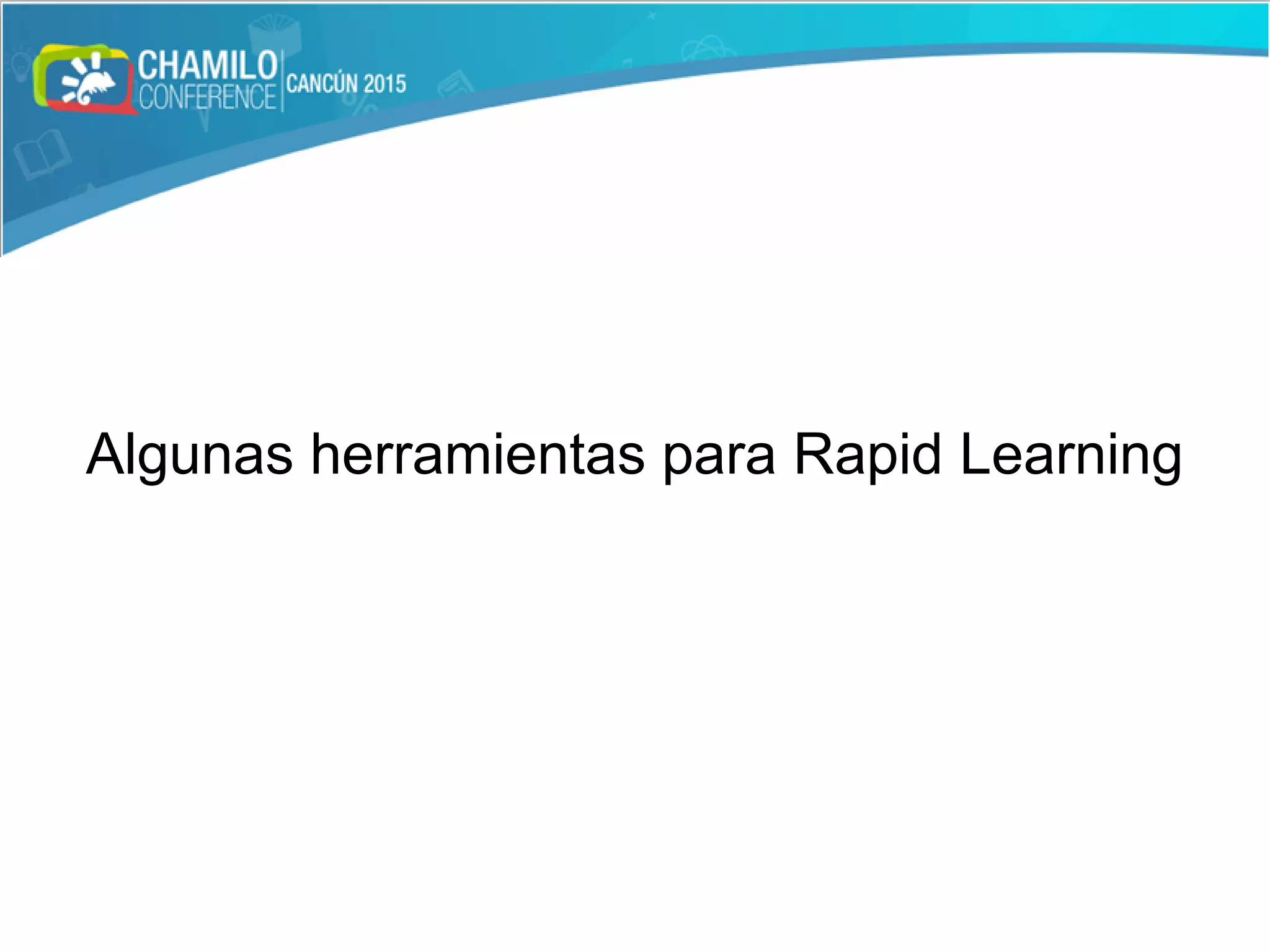 CHAMILO CONFERENCE CANCÚN 2015

Algunas herramientas para Rapid Learning